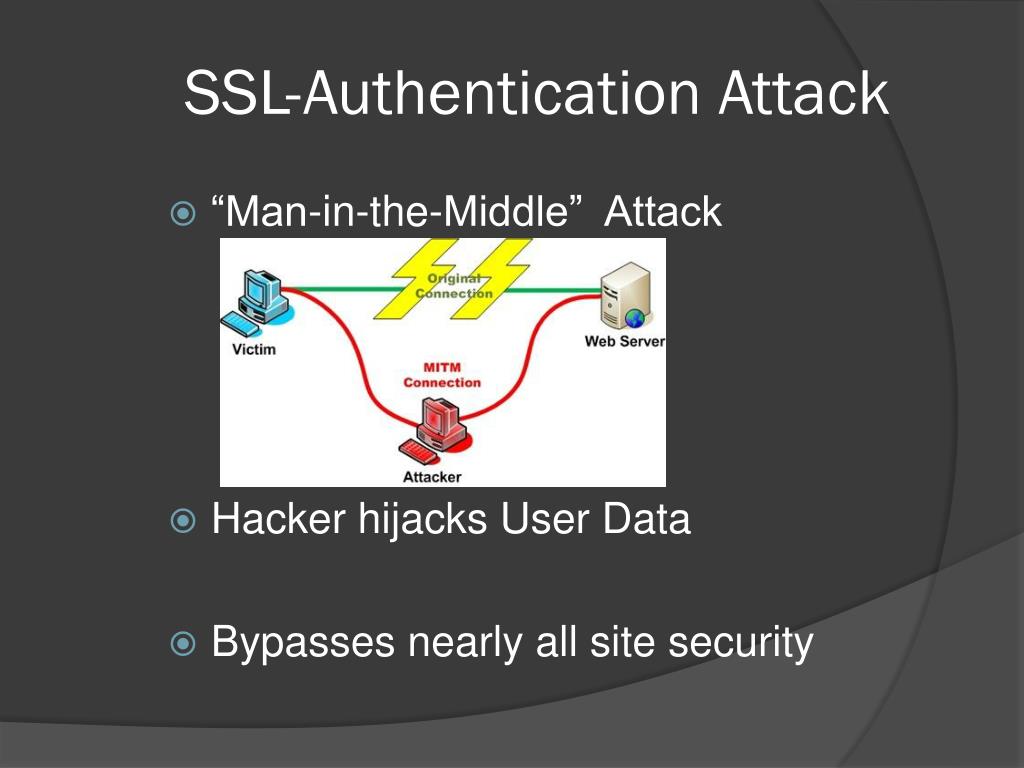 SSL-Authentication Attack

“Man-in-the-Middle” Attack

Original Connection

Victim

Web Server

MITM Connection

Attacker

Hacker hijacks User Data

Bypasses nearly all site security